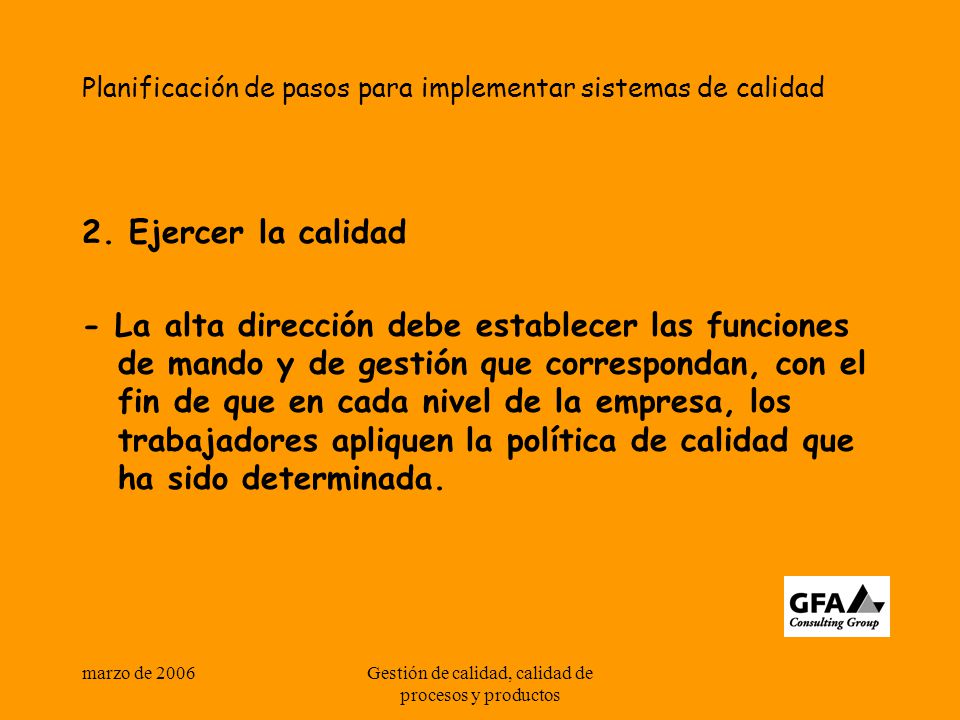 Planificación de pasos para implementar sistemas de calidad

2. Ejercer la calidad

- La alta dirección debe establecer las funciones de mando y de gestión que correspondan, con el fin de que en cada nivel de la empresa, los trabajadores apliquen la política de calidad que ha sido determinada.

GFA
Consulting Group

marzo de 2006

Gestión de calidad, calidad de procesos y productos